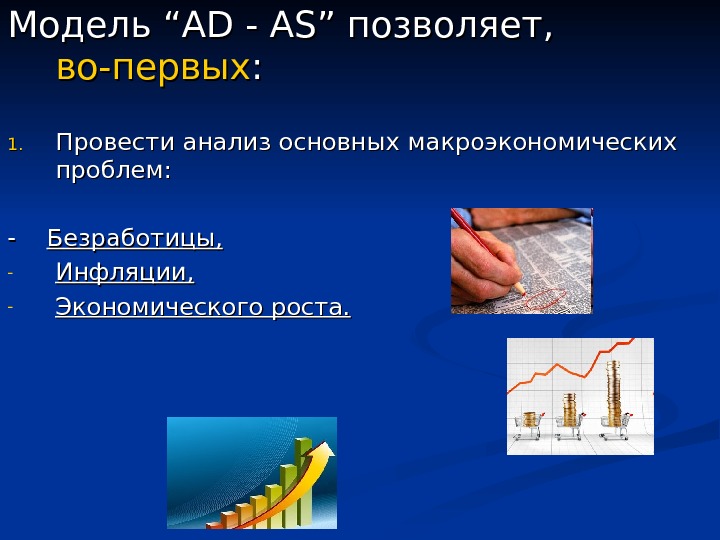 Модель “AD - AS” позволяет, во-первых:

1. Провести анализ основных макроэкономических проблем:

- Безработицы,
- Инфляции,
- Экономического роста.